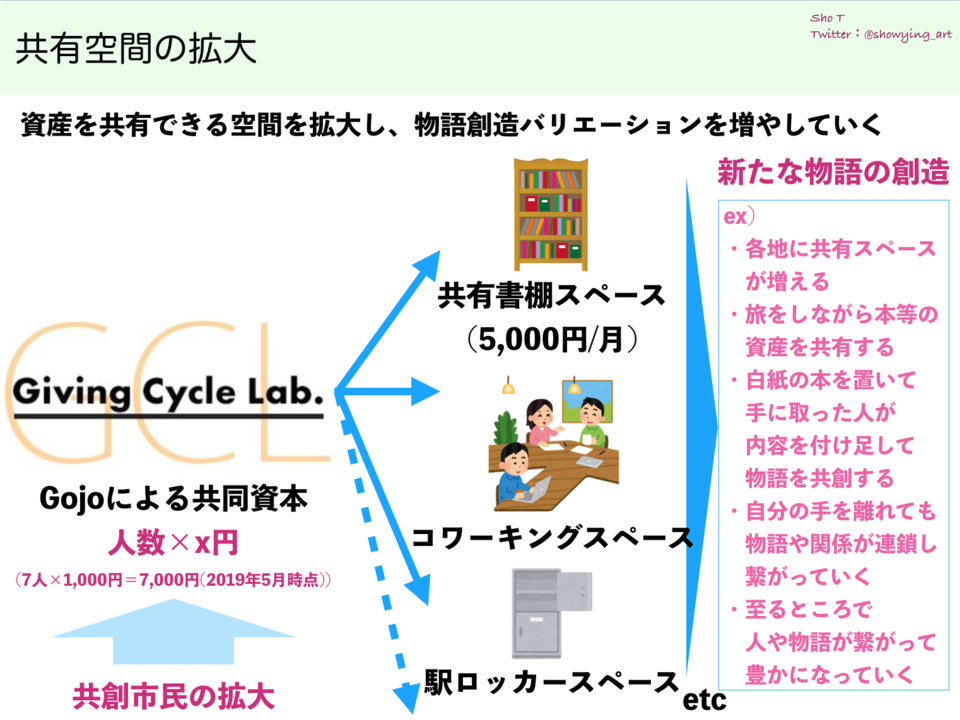 共有空間の拡大

Sho T
Twitter：@showying_art

資産を共有できる空間を拡大し、物語創造バリエーションを増やしていく

GCL
Giving Cycle Lab.

Gojoによる共同資本
人数×x円
（7人×1,000円＝7,000円（2019年5月時点））

共創市民の拡大

共有書棚スペース
（5,000円/月）

コワーキングスペース

駅ロッカースペース etc

新たな物語の創造

ex）
・各地に共有スペースが増える
・旅をしながら本等の資産を共有する
・白紙の本を置いて手に取った人が内容を付け足して物語を共創する
・自分の手を離れても物語や関係が連鎖し繋がっていく
・至るところで人や物語が繋がって豊かになっていく